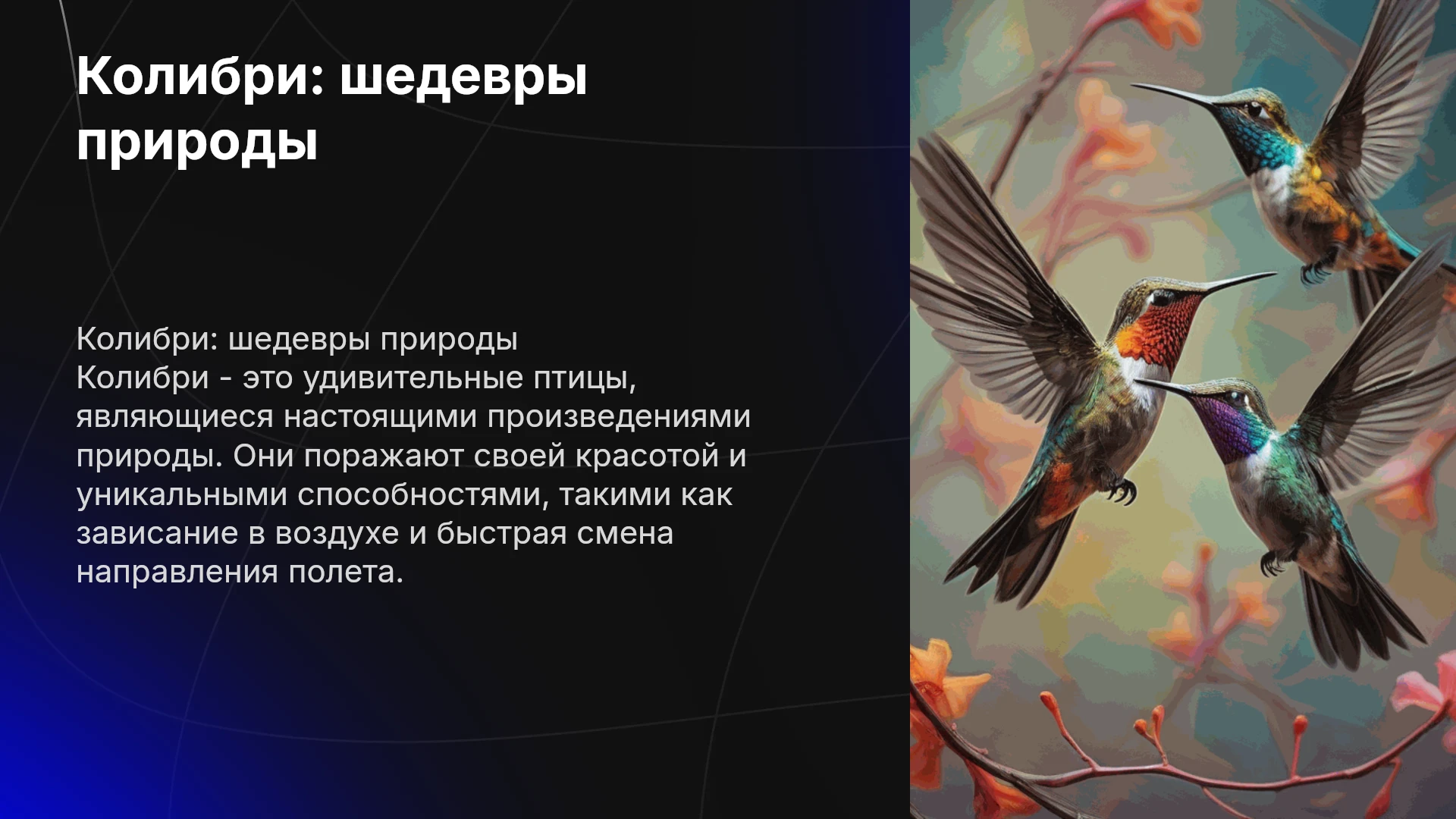 Колибри: шедевры природы

Колибри: шедевры природы
Колибри - это удивительные птицы, являющиеся настоящими произведениями природы. Они поражают своей красотой и уникальными способностями, такими как зависание в воздухе и быстрая смена направления полета.